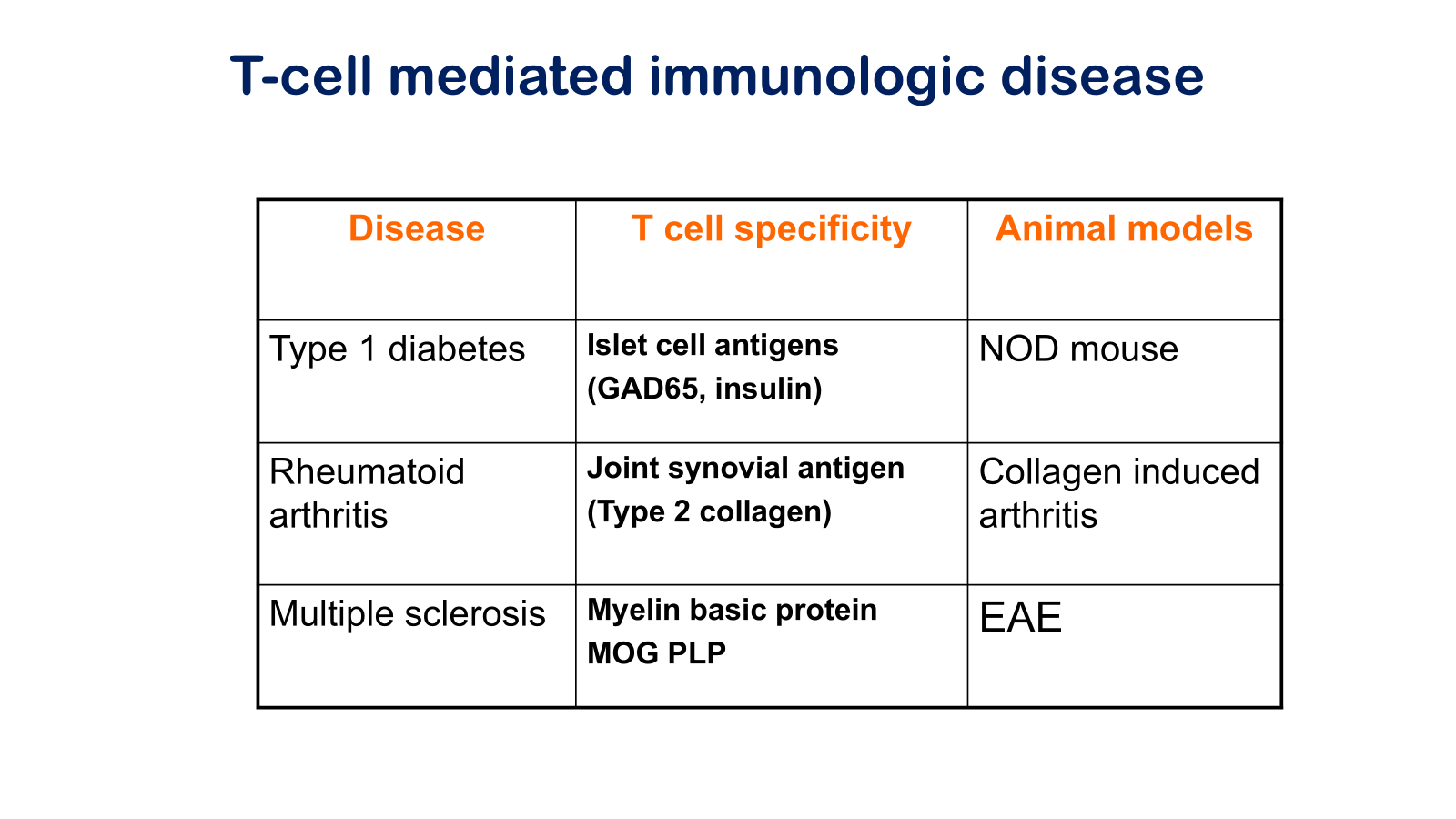 T-cell mediated immunologic disease

| Disease | T cell specificity | Animal models |
|---|---|---|
| Type 1 diabetes | Islet cell antigens (GAD65, insulin) | NOD mouse |
| Rheumatoid arthritis | Joint synovial antigen (Type 2 collagen) | Collagen induced arthritis |
| Multiple sclerosis | Myelin basic protein MOG PLP | EAE |